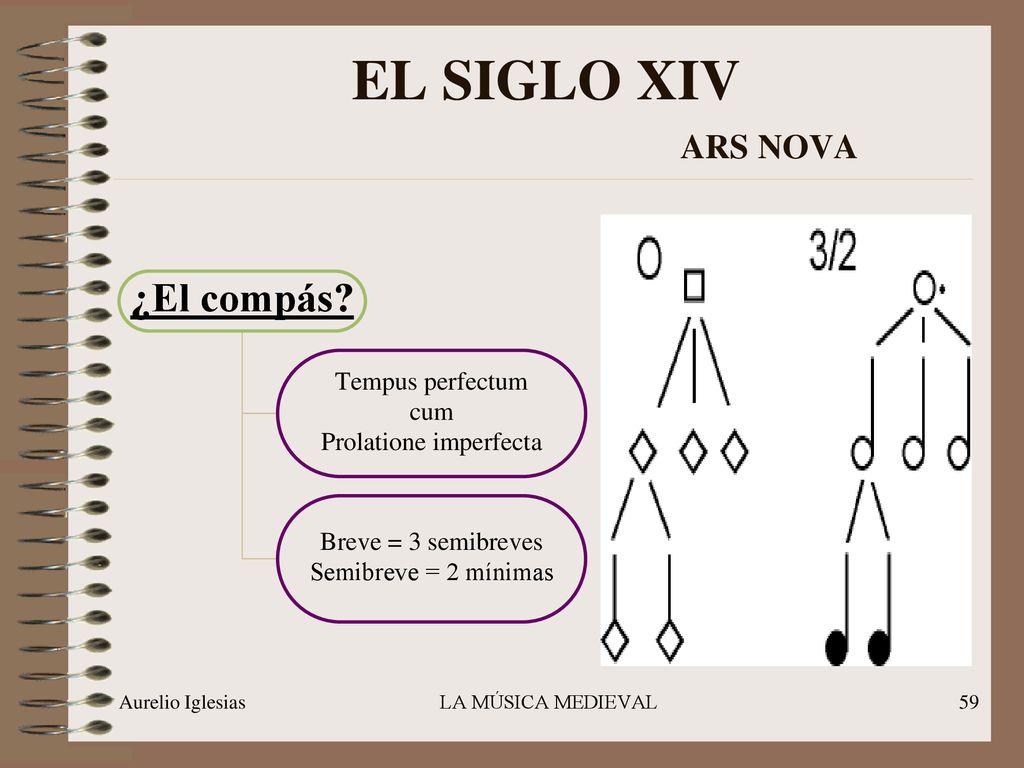 EL SIGLO XIV

ARS NOVA

¿El compás?

Tempus perfectum cum Prolatione imperfecta

Breve = 3 semibreves
Semibreve = 2 mínimas

3/2

Aurelio Iglesias

LA MÚSICA MEDIEVAL

59